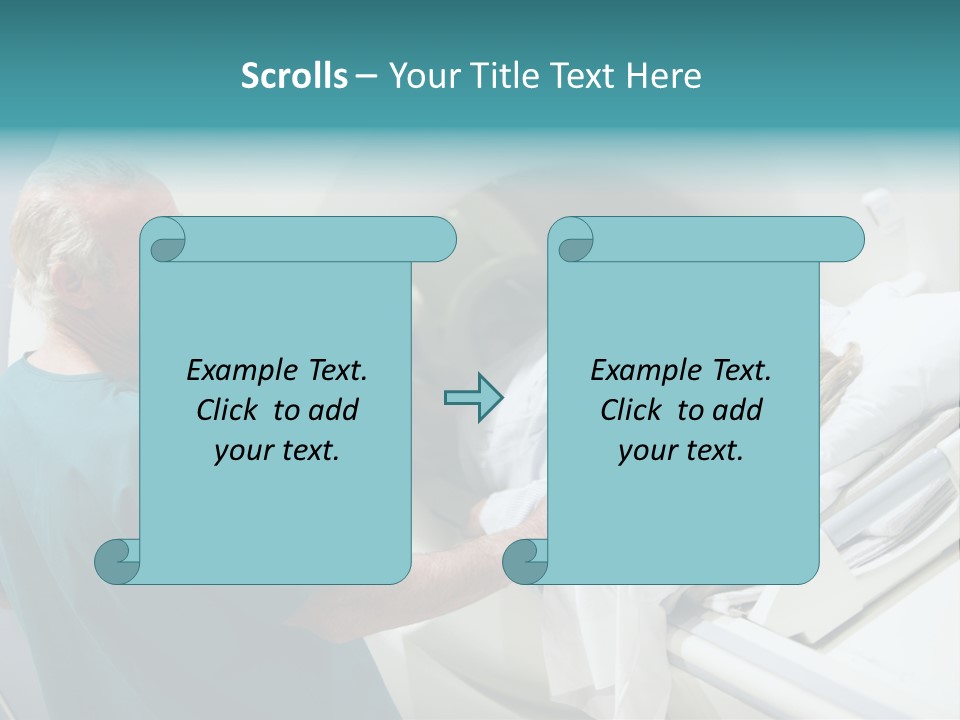 Scrolls – Your Title Text Here

Example Text. Click to add your text.

Example Text. Click to add your text.